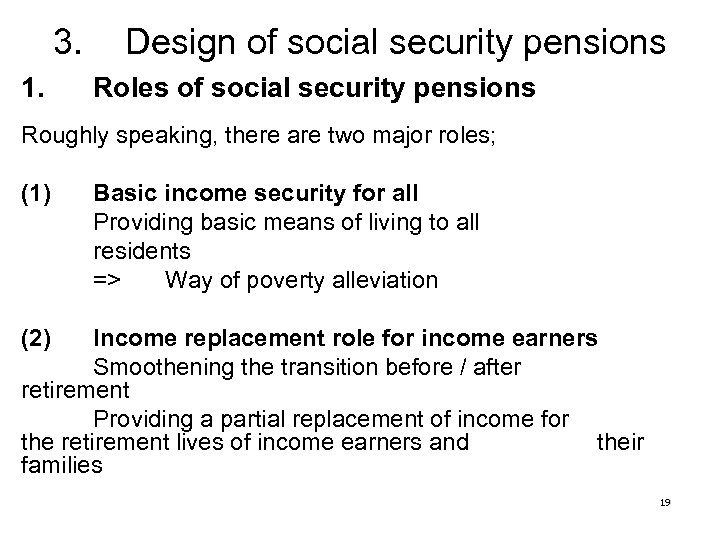 3. Design of social security pensions

1. Roles of social security pensions

Roughly speaking, there are two major roles;

(1) Basic income security for all
Providing basic means of living to all residents
=> Way of poverty alleviation

(2) Income replacement role for income earners
Smoothening the transition before / after retirement
Providing a partial replacement of income for the retirement lives of income earners and their families

19